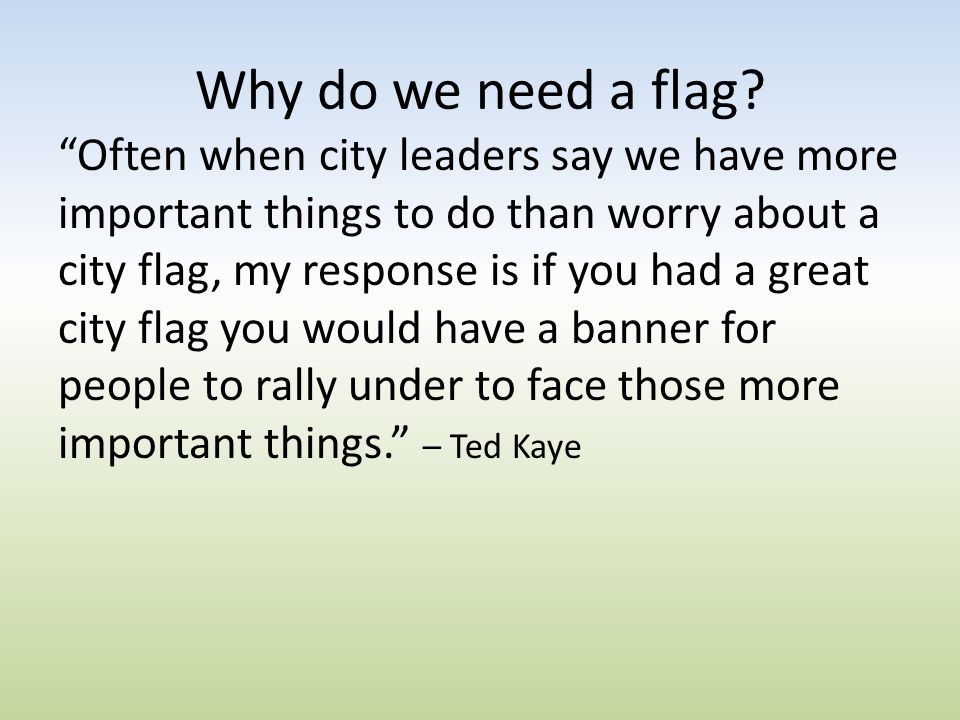 Why do we need a flag?

“Often when city leaders say we have more important things to do than worry about a city flag, my response is if you had a great city flag you would have a banner for people to rally under to face those more important things.” – Ted Kaye